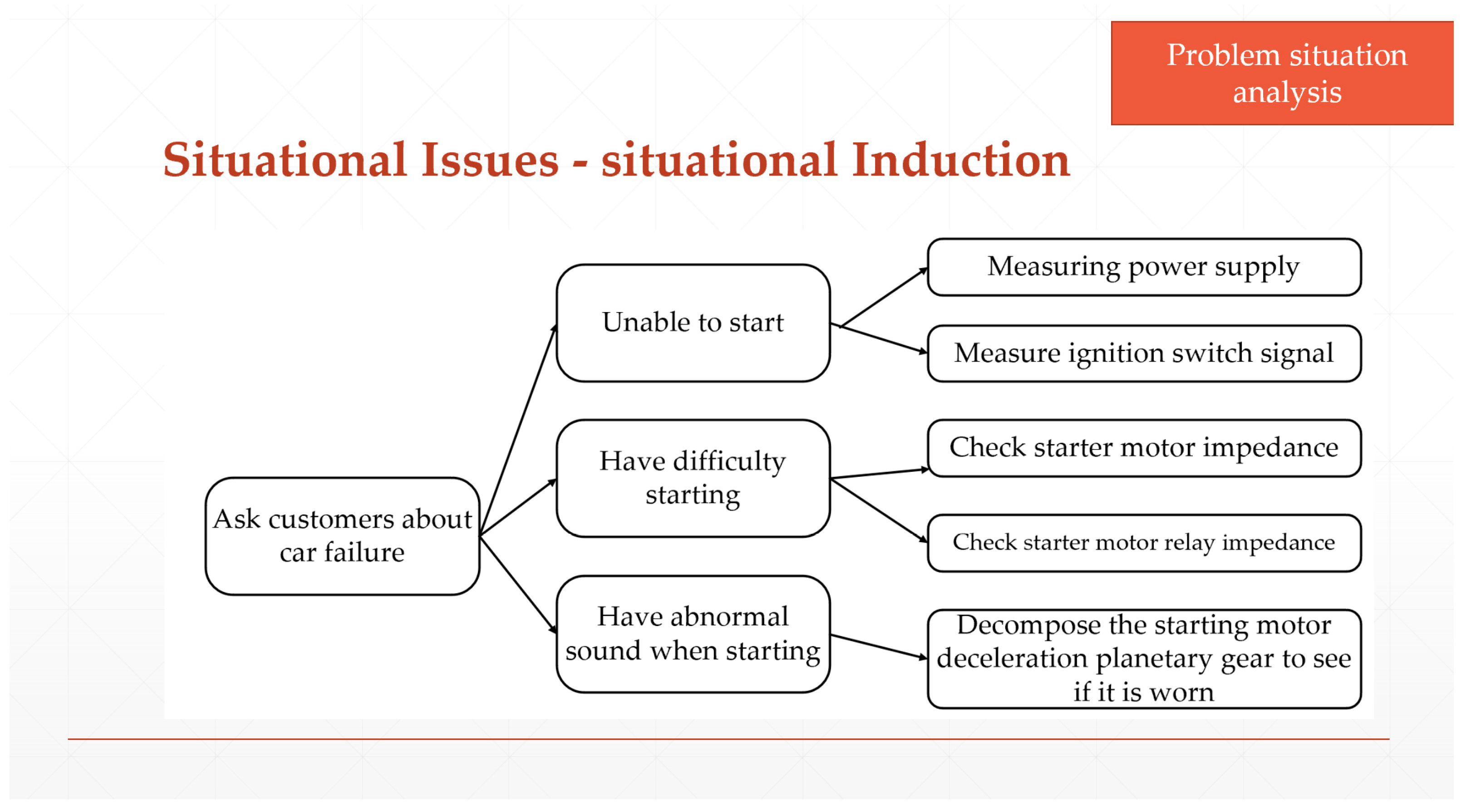 Problem situation analysis

Situational Issues - situational Induction

Ask customers about car failure

Unable to start

Have difficulty starting

Have abnormal sound when starting

Measuring power supply

Measure ignition switch signal

Check starter motor impedance

Check starter motor relay impedance

Decompose the starting motor deceleration planetary gear to see if it is worn